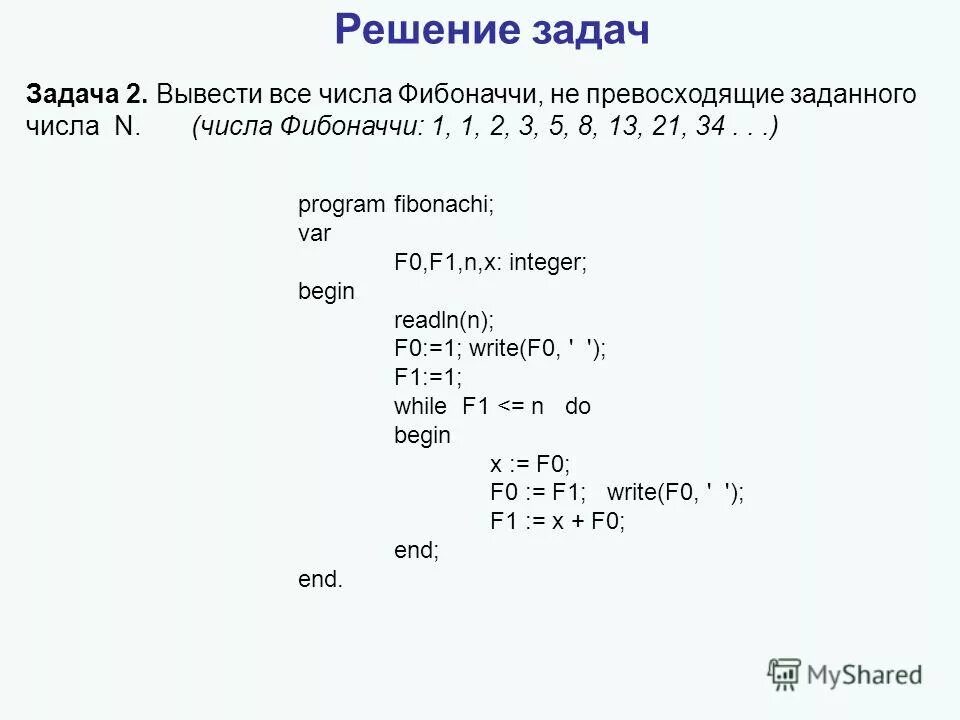 Решение задач

Задача 2. Вывести все числа Фибоначчи, не превосходящие заданного числа N. (числа Фибоначчи: 1, 1, 2, 3, 5, 8, 13, 21, 34 . . .)

program fibonachi;
var
F0,F1,n,x: integer;
begin
readln(n);
F0:=1; write(F0, ' ');
F1:=1;
while F1 <= n do
begin
x := F0;
F0 := F1; write(F0, ' ');
F1 := x + F0;
end;
end.

MyShared